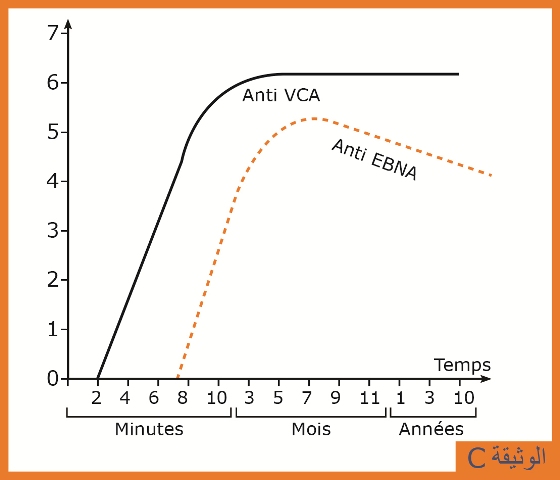 7
6
5
4
3
2
1
0

Anti VCA
Anti EBNA

Temps

2 4 6 8 10 3 5 7 9 11 1 3 10

Minutes
Mois
Années

الوثيقة C